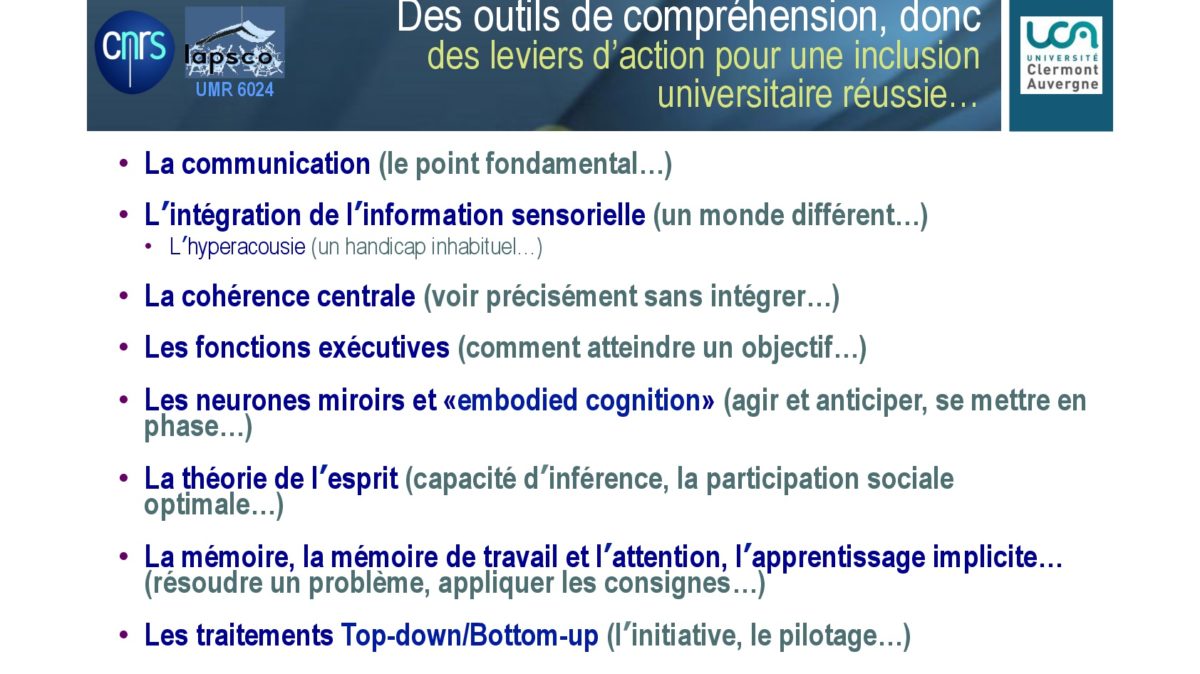 cnrs

lapsco
UMR 6024

Des outils de compréhension, donc des leviers d'action pour une inclusion universitaire réussie…

UCA
UNIVERSITÉ Clermont Auvergne

• La communication (le point fondamental…)
• L'intégration de l'information sensorielle (un monde différent…)
  • L'hyperacousie (un handicap inhabituel…)
• La cohérence centrale (voir précisément sans intégrer…)
• Les fonctions exécutives (comment atteindre un objectif…)
• Les neurones miroirs et «embodied cognition» (agir et anticiper, se mettre en phase…)
• La théorie de l'esprit (capacité d'inférence, la participation sociale optimale…)
• La mémoire, la mémoire de travail et l'attention, l'apprentissage implicite… (résoudre un problème, appliquer les consignes…)
• Les traitements Top-down/Bottom-up (l'initiative, le pilotage…)